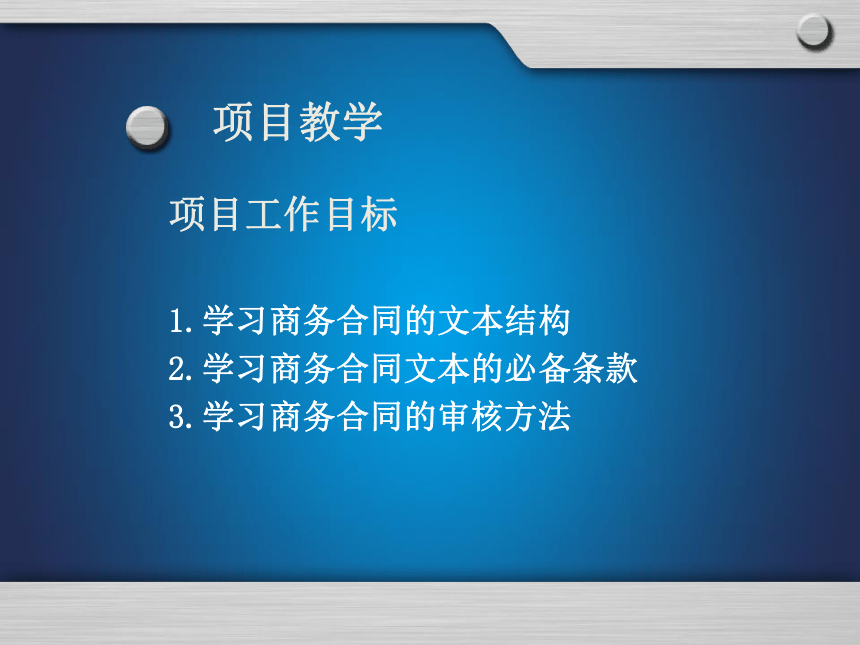 项目教学

项目工作目标

1.学习商务合同的文本结构
2.学习商务合同文本的必备条款
3.学习商务合同的审核方法